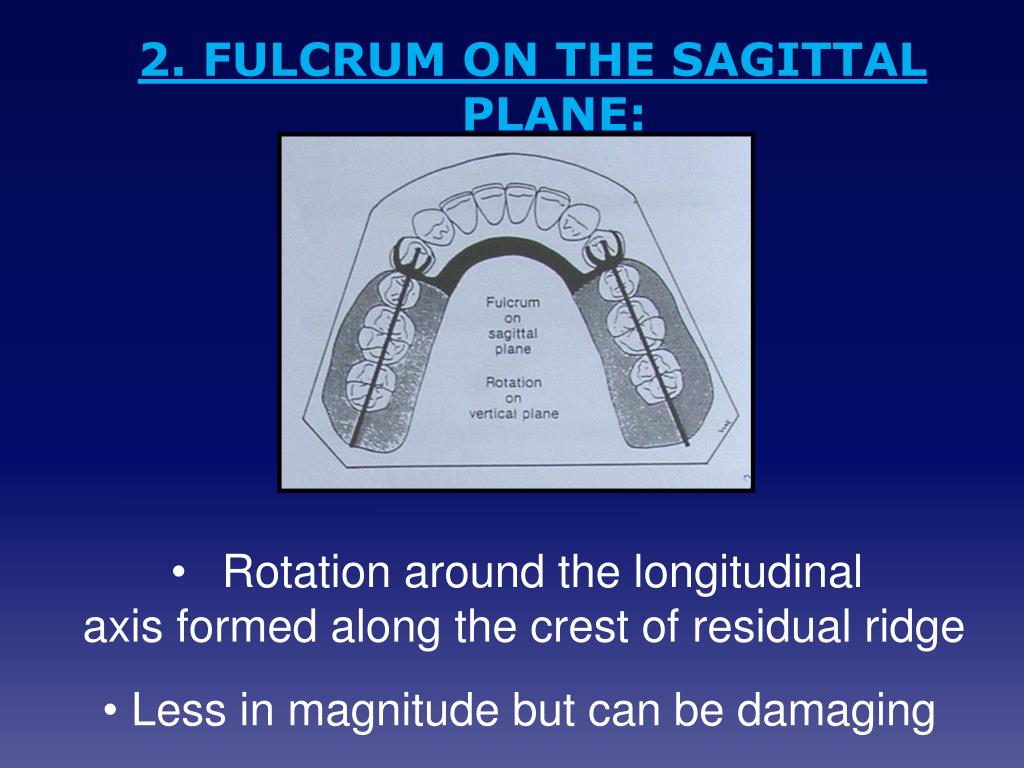 2. FULCRUM ON THE SAGITTAL PLANE:

Fulcrum on sagittal plane

Rotation on vertical plane

• Rotation around the longitudinal axis formed along the crest of residual ridge

• Less in magnitude but can be damaging